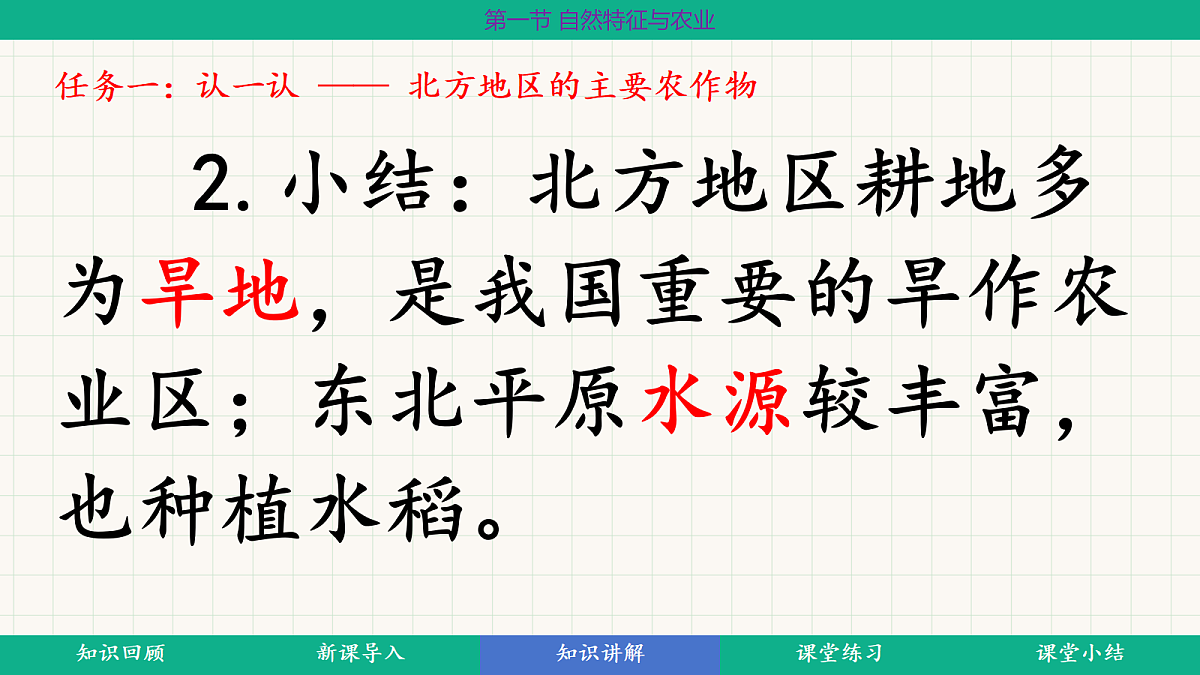 第一节 自然特征与农业

任务一：认一认 —— 北方地区的主要农作物

2. 小结：北方地区耕地多为旱地，是我国重要的旱作农业区；东北平原水源较丰富，也种植水稻。

知识回顾　新课导入　知识讲解　课堂练习　课堂小结